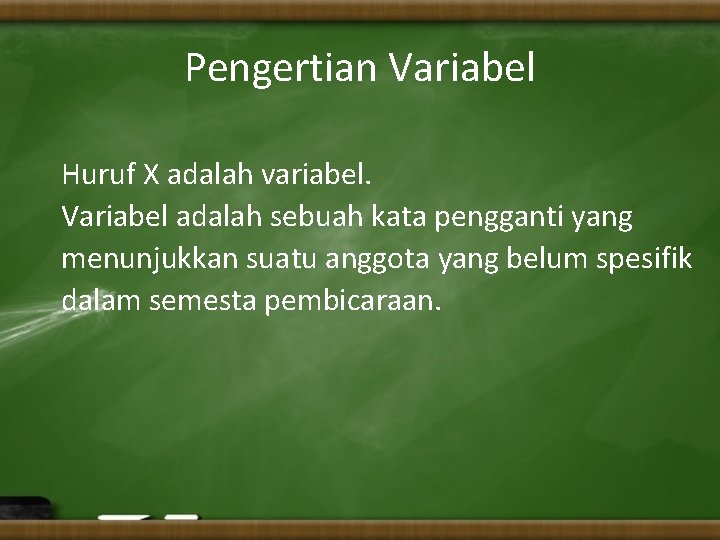 Pengertian Variabel

Huruf X adalah variabel.
Variabel adalah sebuah kata pengganti yang menunjukkan suatu anggota yang belum spesifik dalam semesta pembicaraan.